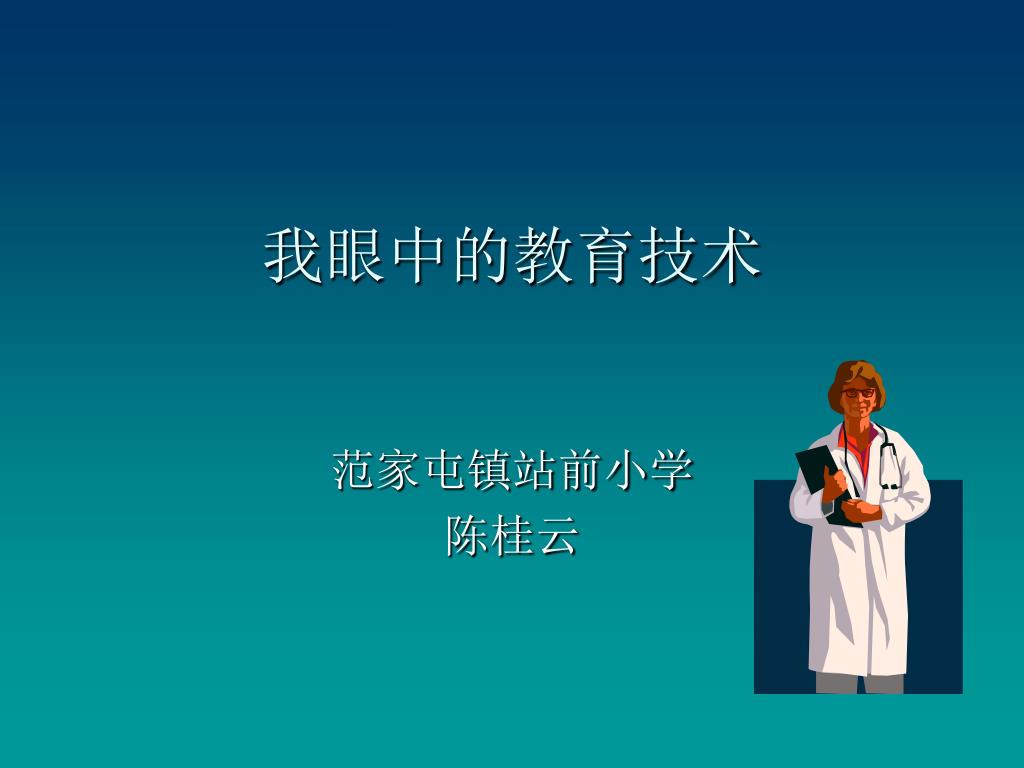 我眼中的教育技术

范家屯镇站前小学
陈桂云